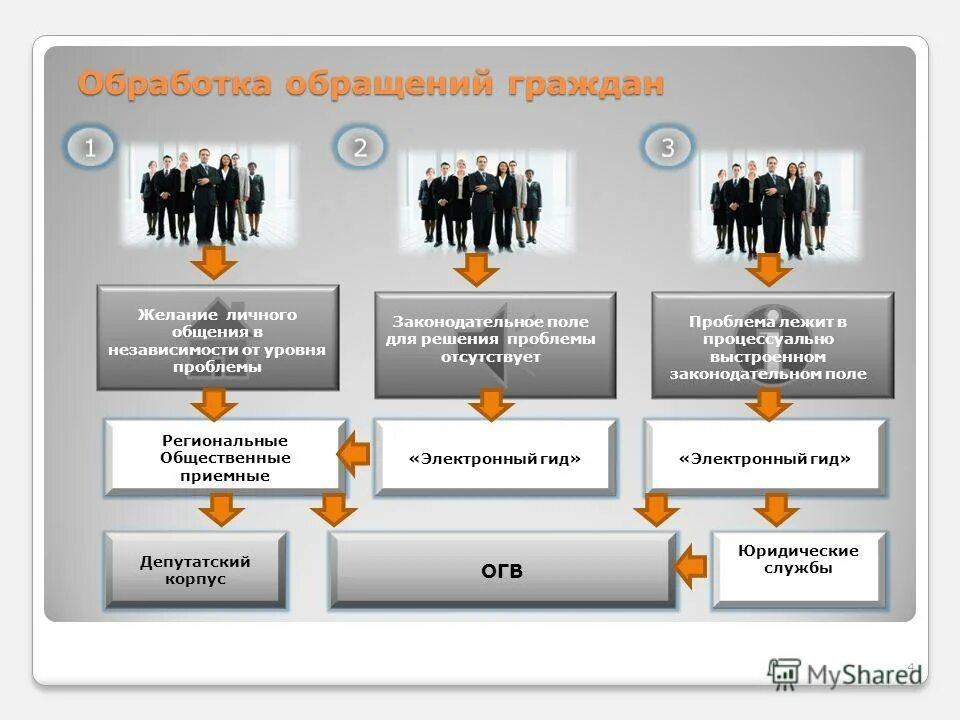 Обработка обращений граждан

1

2

3

Желание личного общения в независимости от уровня проблемы

Законодательное поле для решения проблемы отсутствует

Проблема лежит в процессуально выстроенном законодательном поле

Региональные Общественные приемные

«Электронный гид»

«Электронный гид»

Депутатский корпус

ОГВ

Юридические службы

4

MyShared